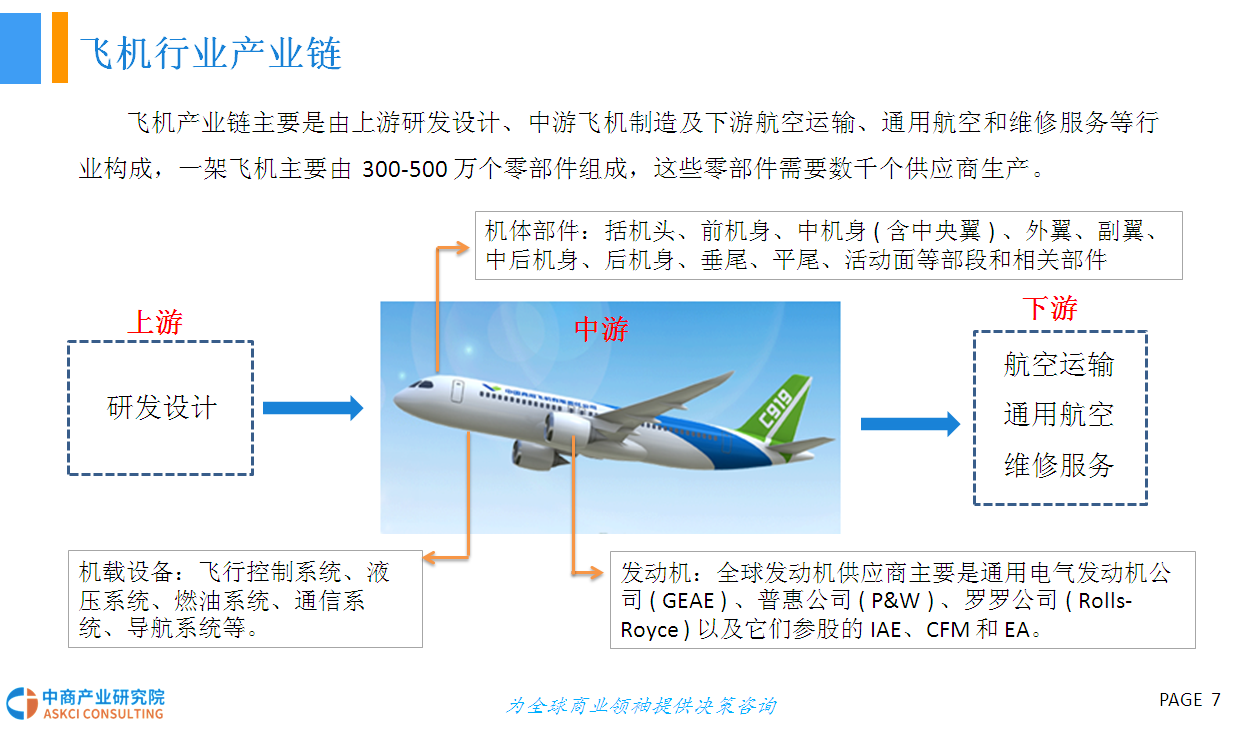 飞机行业产业链

飞机产业链主要是由上游研发设计、中游飞机制造及下游航空运输、通用航空和维修服务等行业构成，一架飞机主要由 300-500 万个零部件组成，这些零部件需要数千个供应商生产。

机体部件：括机头、前机身、中机身（含中央翼）、外翼、副翼、中后机身、后机身、垂尾、平尾、活动面等部段和相关部件

上游

研发设计

中游

C919

下游

航空运输

通用航空

维修服务

机载设备：飞行控制系统、液压系统、燃油系统、通信系统、导航系统等。

发动机：全球发动机供应商主要是通用电气发动机公司（GEAE）、普惠公司（P&W）、罗罗公司（Rolls-Royce）以及它们参股的 IAE、CFM 和 EA。

中商产业研究院
ASKCI CONSULTING

为全球商业领袖提供决策咨询

PAGE 7